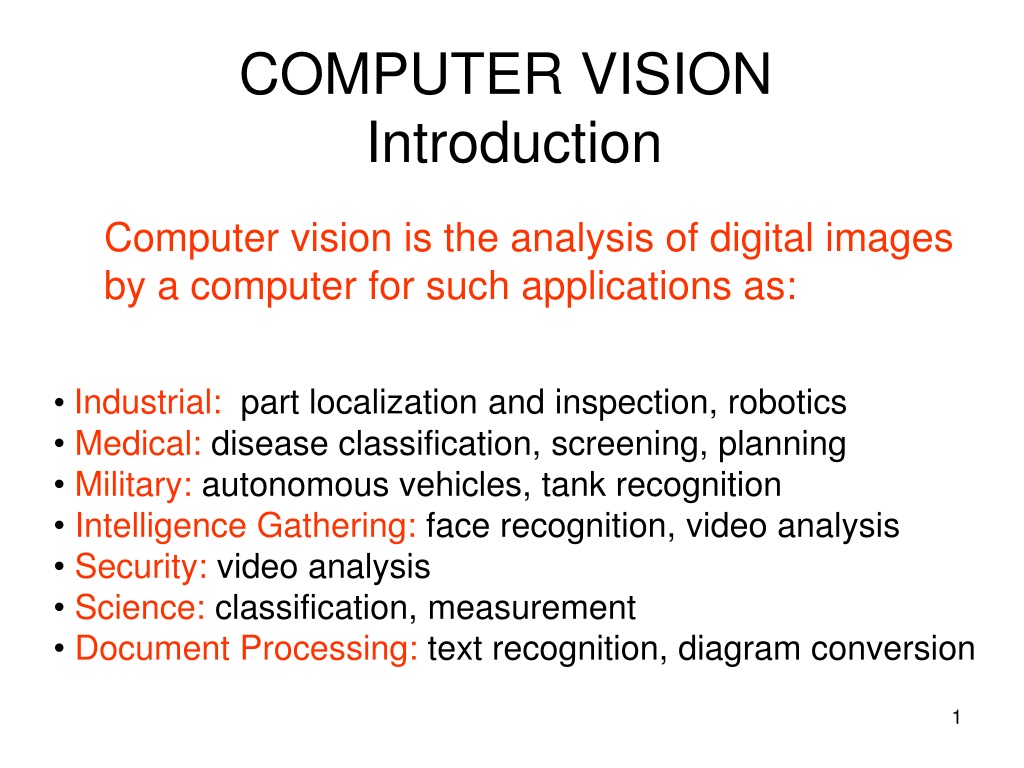 COMPUTER VISION
Introduction

Computer vision is the analysis of digital images by a computer for such applications as:

• Industrial: part localization and inspection, robotics
• Medical: disease classification, screening, planning
• Military: autonomous vehicles, tank recognition
• Intelligence Gathering: face recognition, video analysis
• Security: video analysis
• Science: classification, measurement
• Document Processing: text recognition, diagram conversion

1